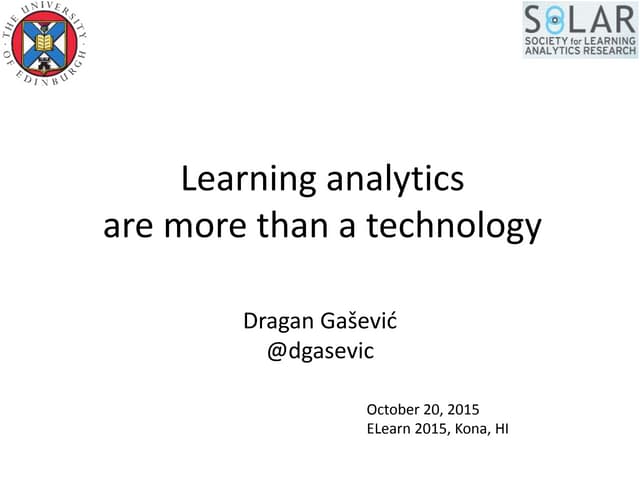 THE UNIVERSITY OF EDINBURGH

SOLAR
SOCIETY for LEARNING ANALYTICS RESEARCH

Learning analytics are more than a technology

Dragan Gašević
@dgasevic

October 20, 2015
ELearn 2015, Kona, HI